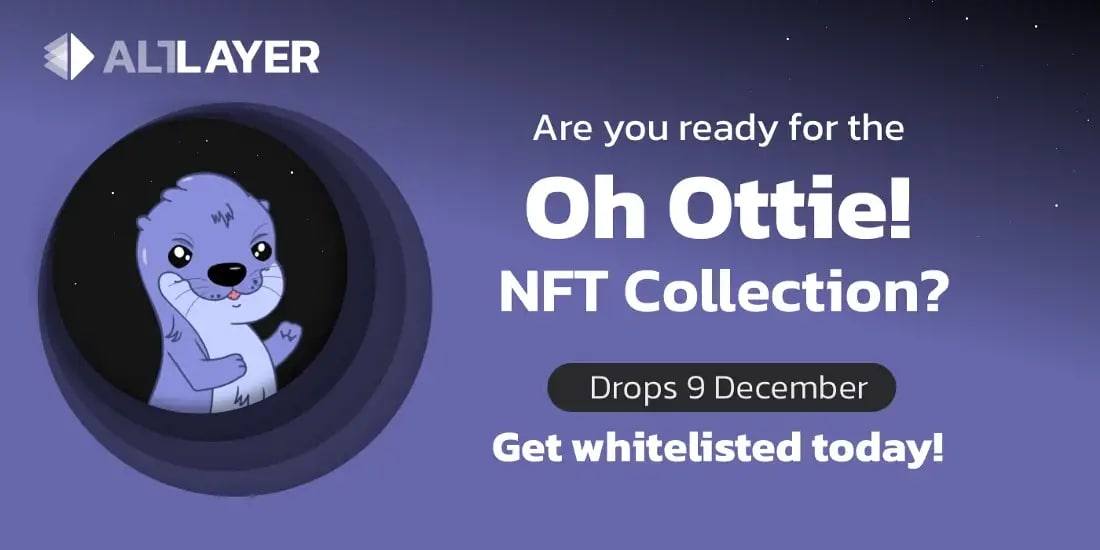 ALTLAYER

Are you ready for the

Oh Ottie!

NFT Collection?

Drops 9 December

Get whitelisted today!